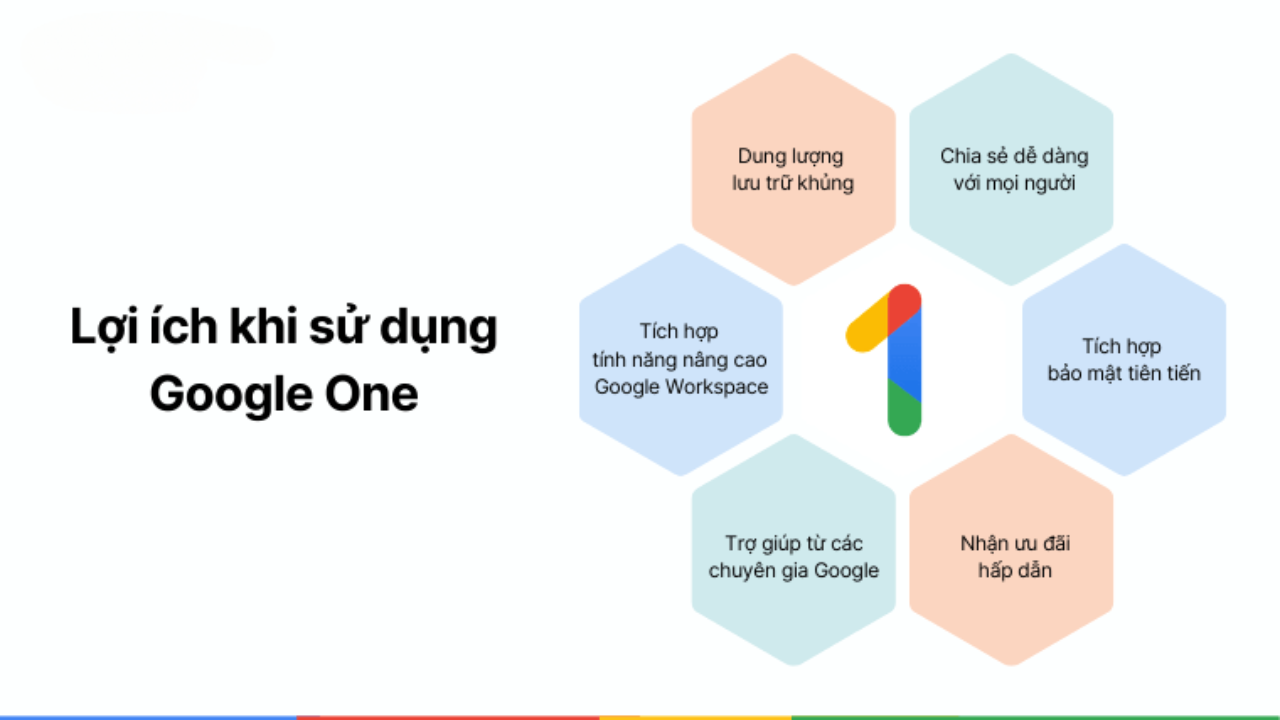 Lợi ích khi sử dụng Google One

Dung lượng lưu trữ khủng

Chia sẻ dễ dàng với mọi người

Tích hợp tính năng nâng cao Google Workspace

Tích hợp bảo mật tiên tiến

Trợ giúp từ các chuyên gia Google

Nhận ưu đãi hấp dẫn